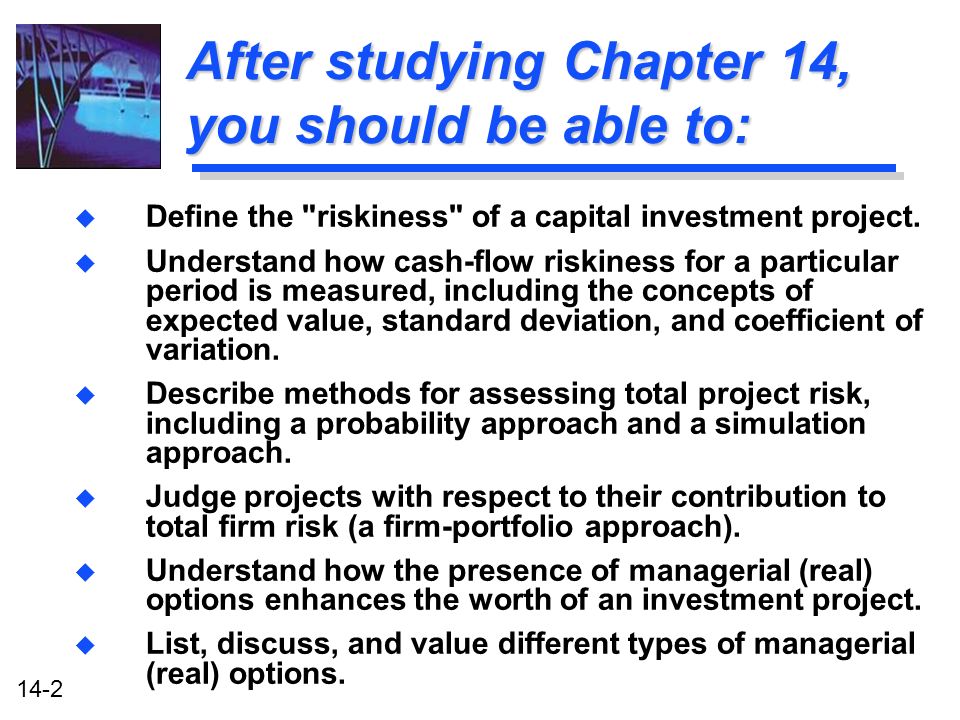 After studying Chapter 14, you should be able to:

Define the "riskiness" of a capital investment project.

Understand how cash-flow riskiness for a particular period is measured, including the concepts of expected value, standard deviation, and coefficient of variation.

Describe methods for assessing total project risk, including a probability approach and a simulation approach.

Judge projects with respect to their contribution to total firm risk (a firm-portfolio approach).

Understand how the presence of managerial (real) options enhances the worth of an investment project.

List, discuss, and value different types of managerial (real) options.

14-2